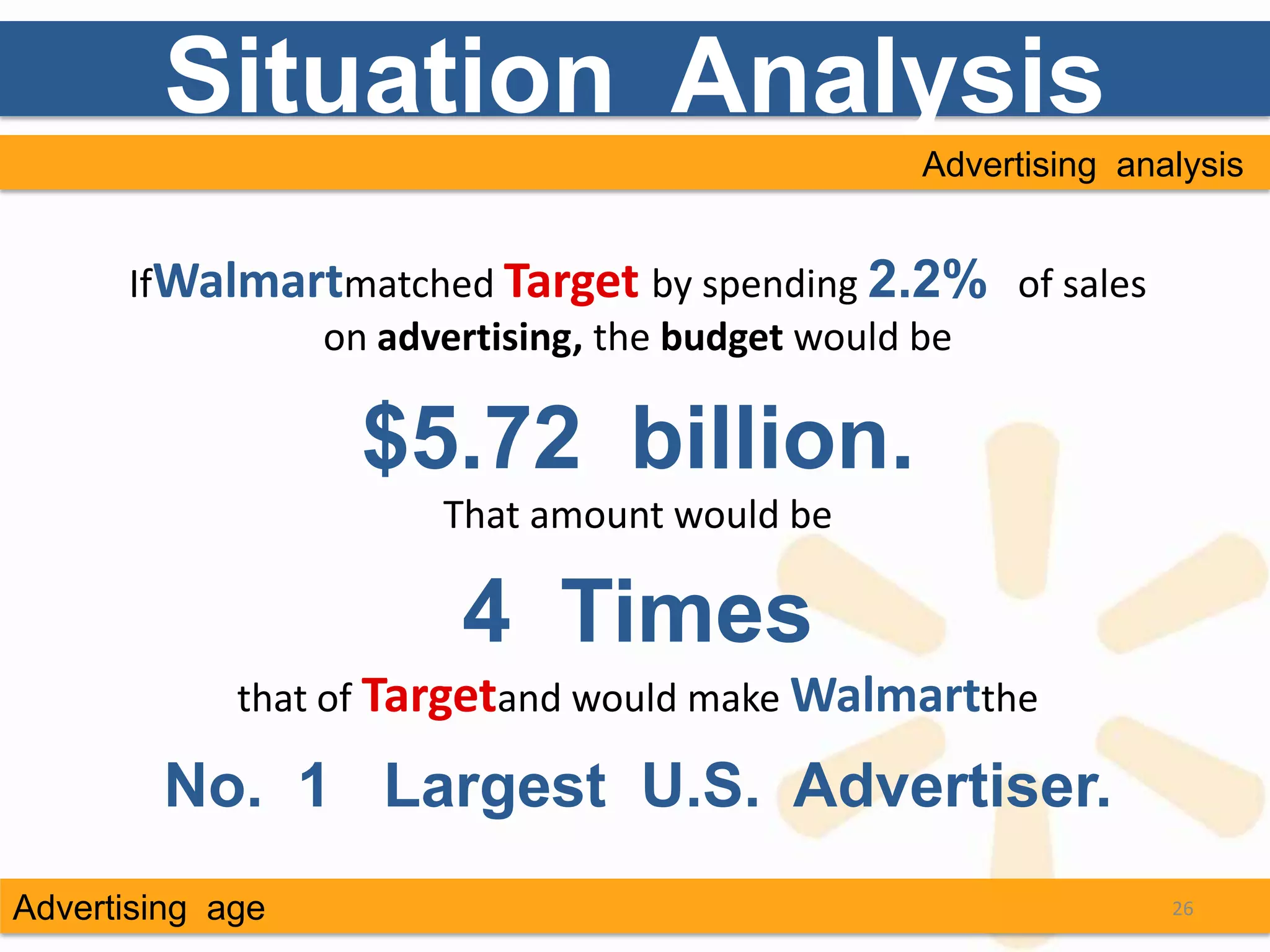 Situation Analysis

Advertising analysis

IfWalmartmatched Target by spending 2.2% of sales on advertising, the budget would be

$5.72 billion.

That amount would be

4 Times

that of Targetand would make Walmartthe

No. 1 Largest U.S. Advertiser.

Advertising age

26